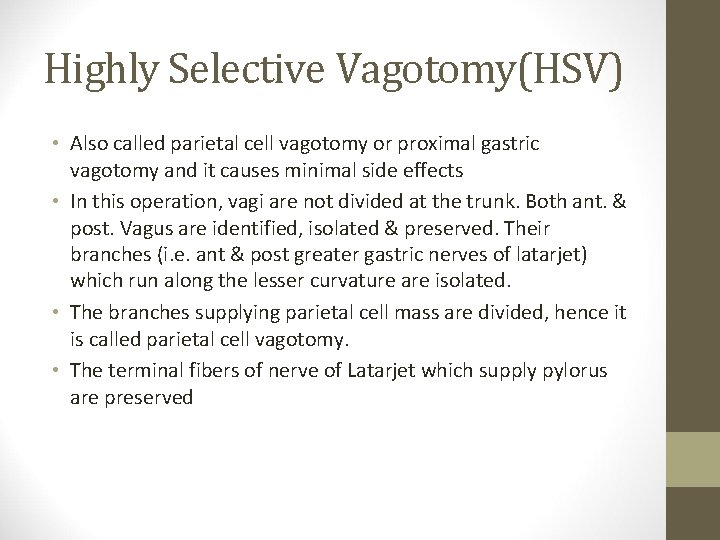 Highly Selective Vagotomy(HSV)

• Also called parietal cell vagotomy or proximal gastric vagotomy and it causes minimal side effects
• In this operation, vagi are not divided at the trunk. Both ant. & post. Vagus are identified, isolated & preserved. Their branches (i.e. ant & post greater gastric nerves of latarjet) which run along the lesser curvature are isolated.
• The branches supplying parietal cell mass are divided, hence it is called parietal cell vagotomy.
• The terminal fibers of nerve of Latarjet which supply pylorus are preserved